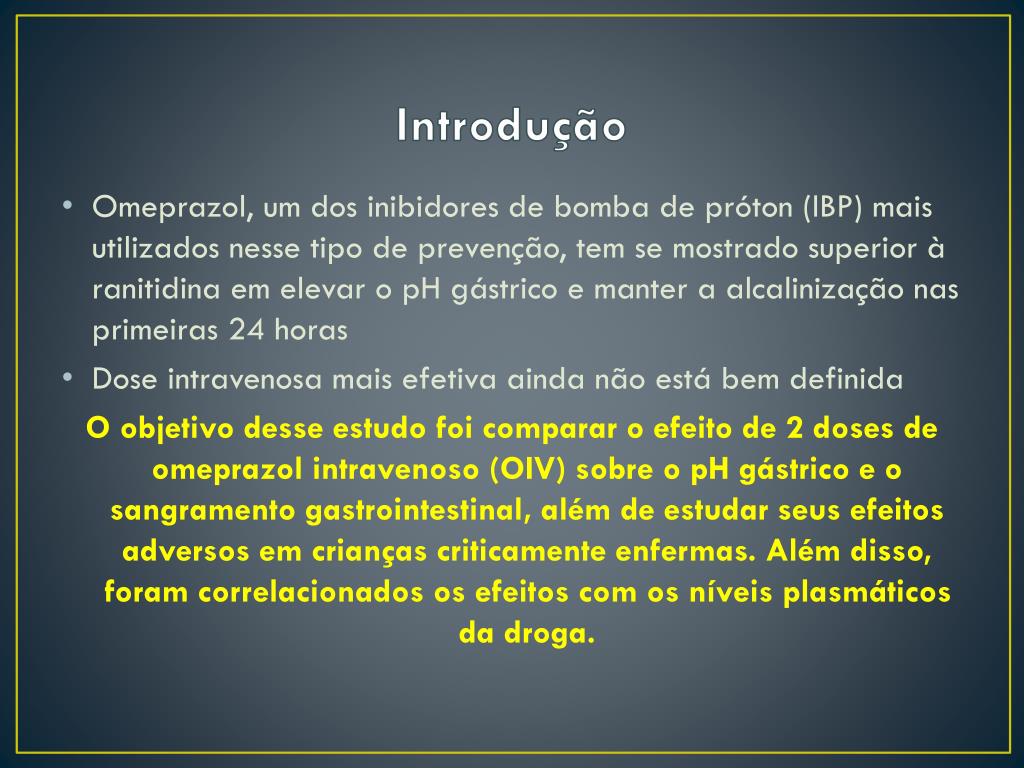 Introdução

• Omeprazol, um dos inibidores de bomba de próton (IBP) mais utilizados nesse tipo de prevenção, tem se mostrado superior à ranitidina em elevar o pH gástrico e manter a alcalinização nas primeiras 24 horas

• Dose intravenosa mais efetiva ainda não está bem definida

O objetivo desse estudo foi comparar o efeito de 2 doses de omeprazol intravenoso (OIV) sobre o pH gástrico e o sangramento gastrointestinal, além de estudar seus efeitos adversos em crianças criticamente enfermas. Além disso, foram correlacionados os efeitos com os níveis plasmáticos da droga.